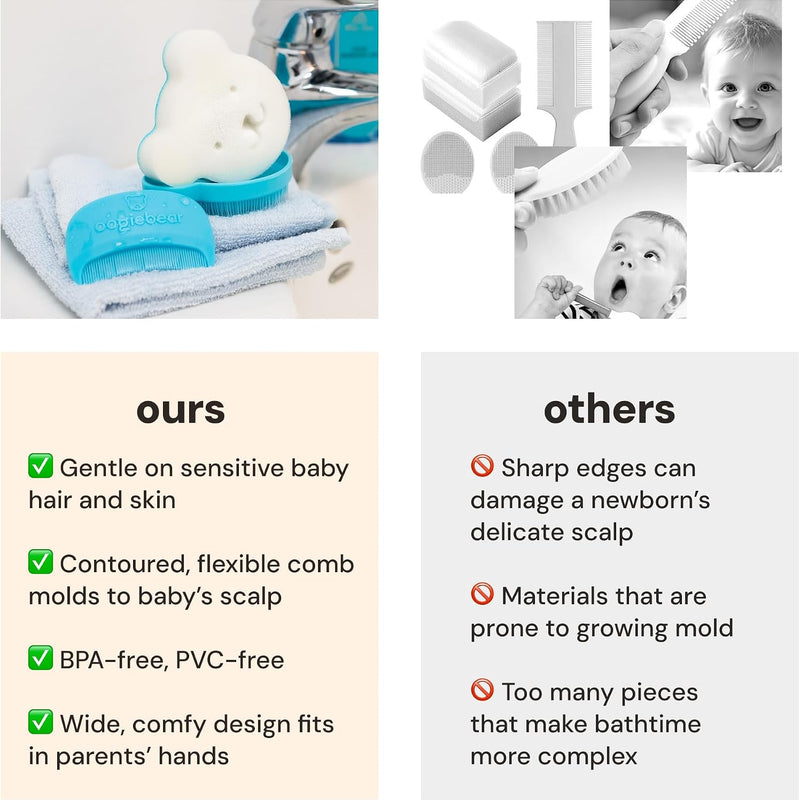 oogiebear

ours

✅ Gentle on sensitive baby hair and skin

✅ Contoured, flexible comb molds to baby's scalp

✅ BPA-free, PVC-free

✅ Wide, comfy design fits in parents' hands

others

🚫 Sharp edges can damage a newborn's delicate scalp

🚫 Materials that are prone to growing mold

🚫 Too many pieces that make bathtime more complex